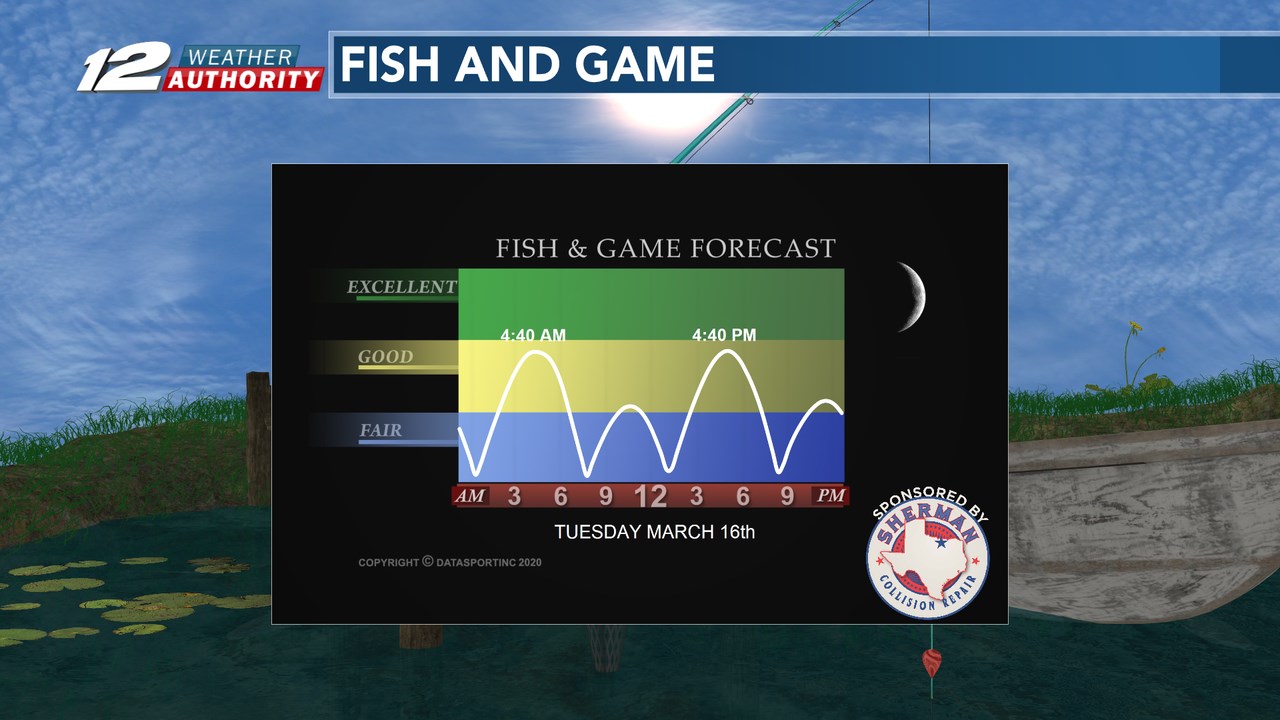 12 WEATHER AUTHORITY

FISH AND GAME

FISH & GAME FORECAST

EXCELLENT

GOOD

FAIR

4:40 AM

4:40 PM

AM 3 6 9 12 3 6 9 PM

TUESDAY MARCH 16th

COPYRIGHT © DATASPORTINC 2020

SPONSORED BY SHERMAN COLLISION REPAIR